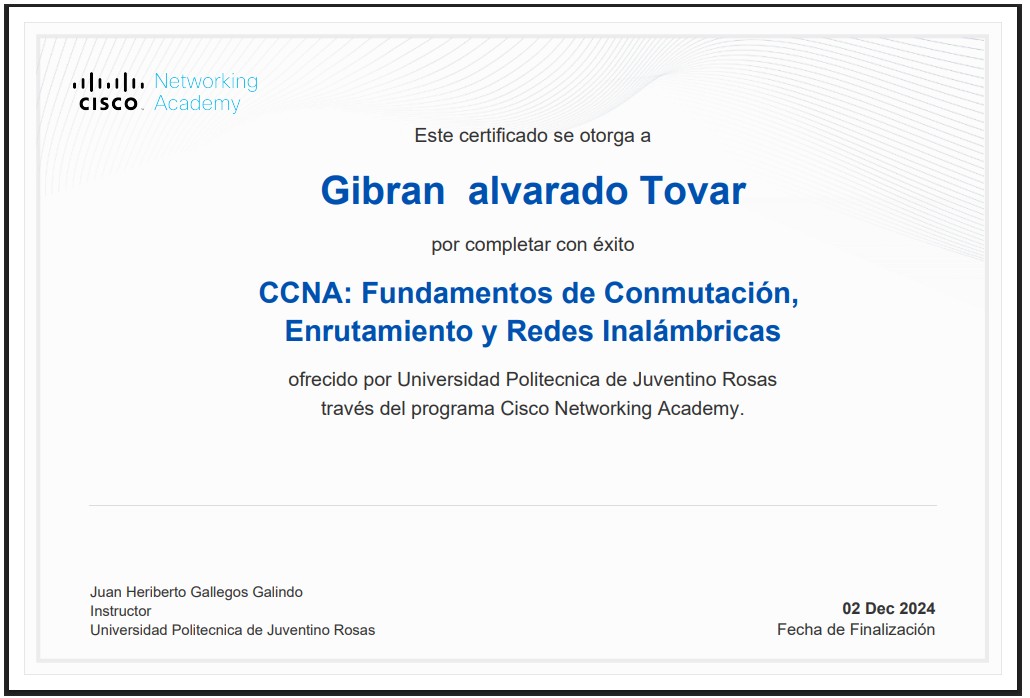 CISCO Networking Academy

Este certificado se otorga a

Gibran alvarado Tovar

por completar con éxito

CCNA: Fundamentos de Conmutación, Enrutamiento y Redes Inalámbricas

ofrecido por Universidad Politecnica de Juventino Rosas través del programa Cisco Networking Academy.

Juan Heriberto Gallegos Galindo
Instructor
Universidad Politecnica de Juventino Rosas

02 Dec 2024
Fecha de Finalización